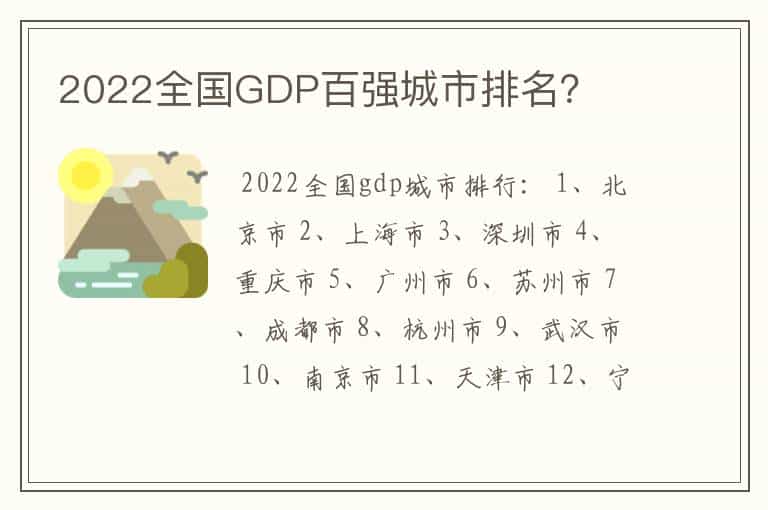 2022全国GDP百强城市排名?

2022全国gdp城市排行: 1、北京市 2、上海市 3、深圳市 4、重庆市 5、广州市 6、苏州市 7、成都市 8、杭州市 9、武汉市 10、南京市 11、天津市 12、宁